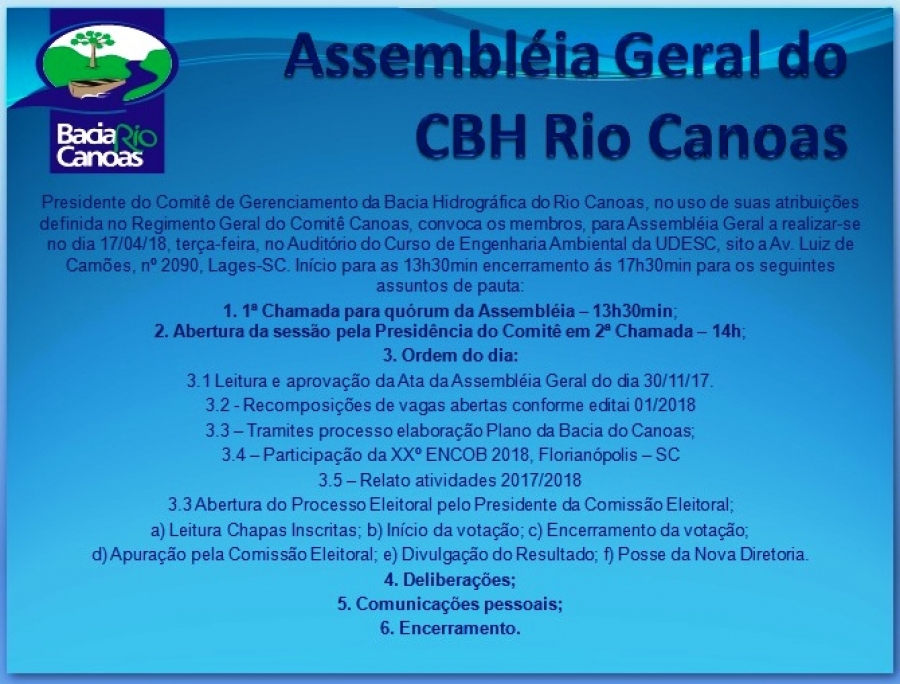 Bacia Rio Canoas

Assembléia Geral do CBH Rio Canoas

Presidente do Comitê de Gerenciamento da Bacia Hidrográfica do Rio Canoas, no uso de suas atribuições definida no Regimento Geral do Comitê Canoas, convoca os membros, para Assembléia Geral a realizar-se no dia 17/04/18, terça-feira, no Auditório do Curso de Engenharia Ambiental da UDESC, sito a Av. Luiz de Camões, nº 2090, Lages-SC. Início para as 13h30min encerramento ás 17h30min para os seguintes assuntos de pauta:

1. 1ª Chamada para quórum da Assembléia – 13h30min;
2. Abertura da sessão pela Presidência do Comitê em 2ª Chamada – 14h;
3. Ordem do dia:
3.1 Leitura e aprovação da Ata da Assembléia Geral do dia 30/11/17.
3.2 - Recomposições de vagas abertas conforme editai 01/2018
3.3 – Tramites processo elaboração Plano da Bacia do Canoas;
3.4 – Participação da XXº ENCOB 2018, Florianópolis – SC
3.5 – Relato atividades 2017/2018
3.3 Abertura do Processo Eleitoral pelo Presidente da Comissão Eleitoral;
a) Leitura Chapas Inscritas; b) Início da votação; c) Encerramento da votação;
d) Apuração pela Comissão Eleitoral; e) Divulgação do Resultado; f) Posse da Nova Diretoria.
4. Deliberações;
5. Comunicações pessoais;
6. Encerramento.